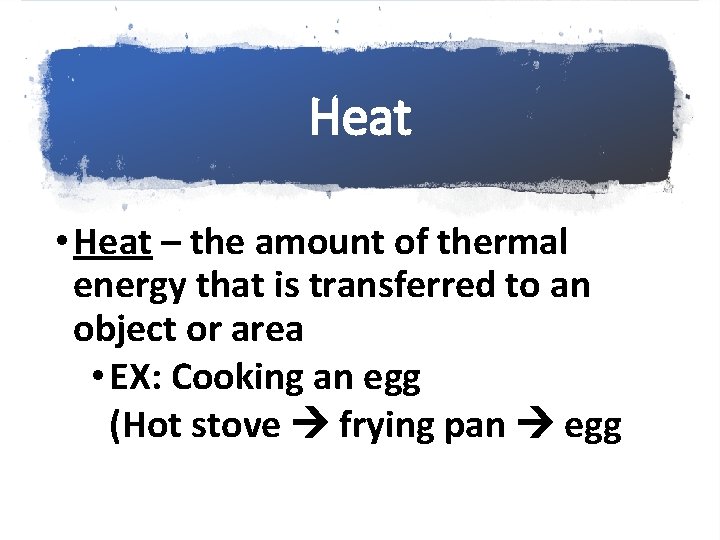 Heat

• Heat – the amount of thermal energy that is transferred to an object or area

• EX: Cooking an egg
(Hot stove → frying pan → egg